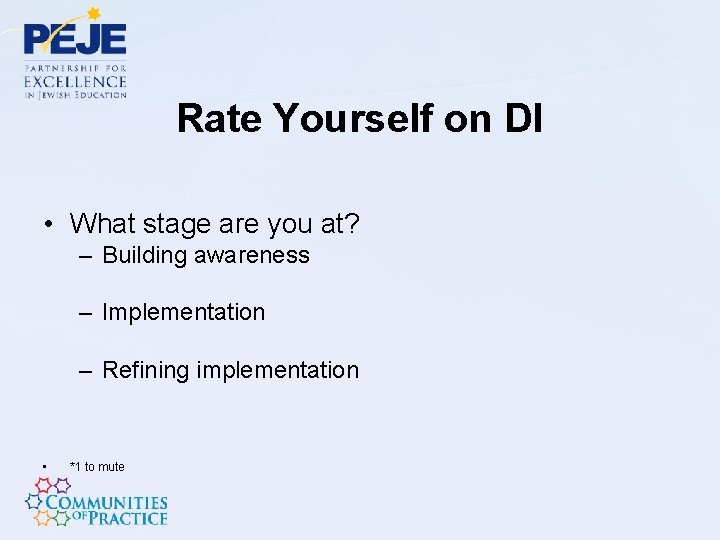 PEJE
PARTNERSHIP FOR EXCELLENCE IN JEWISH EDUCATION

Rate Yourself on DI

• What stage are you at?
– Building awareness

– Implementation

– Refining implementation

• *1 to mute

COMMUNITIES OF PRACTICE